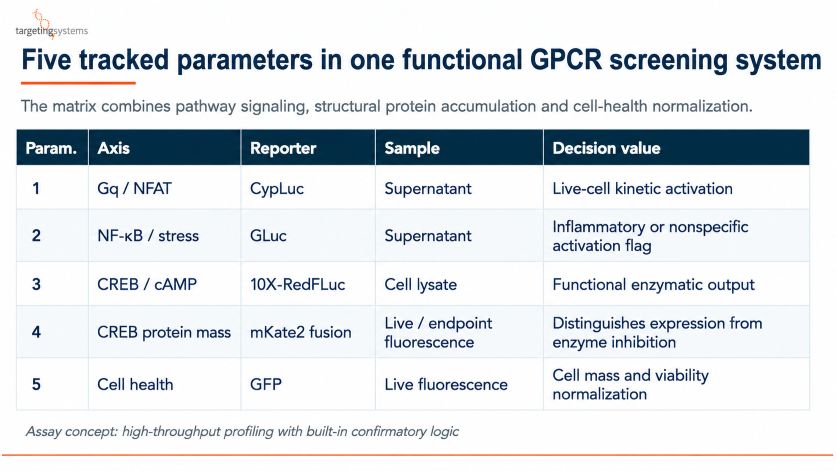 targetingsystems

Five tracked parameters in one functional GPCR screening system

The matrix combines pathway signaling, structural protein accumulation and cell-health normalization.

| Param. | Axis | Reporter | Sample | Decision value |
|---|---|---|---|---|
| 1 | Gq / NFAT | CypLuc | Supernatant | Live-cell kinetic activation |
| 2 | NF-κB / stress | GLuc | Supernatant | Inflammatory or nonspecific activation flag |
| 3 | CREB / cAMP | 10X-RedFLuc | Cell lysate | Functional enzymatic output |
| 4 | CREB protein mass | mKate2 fusion | Live / endpoint fluorescence | Distinguishes expression from enzyme inhibition |
| 5 | Cell health | GFP | Live fluorescence | Cell mass and viability normalization |

Assay concept: high-throughput profiling with built-in confirmatory logic